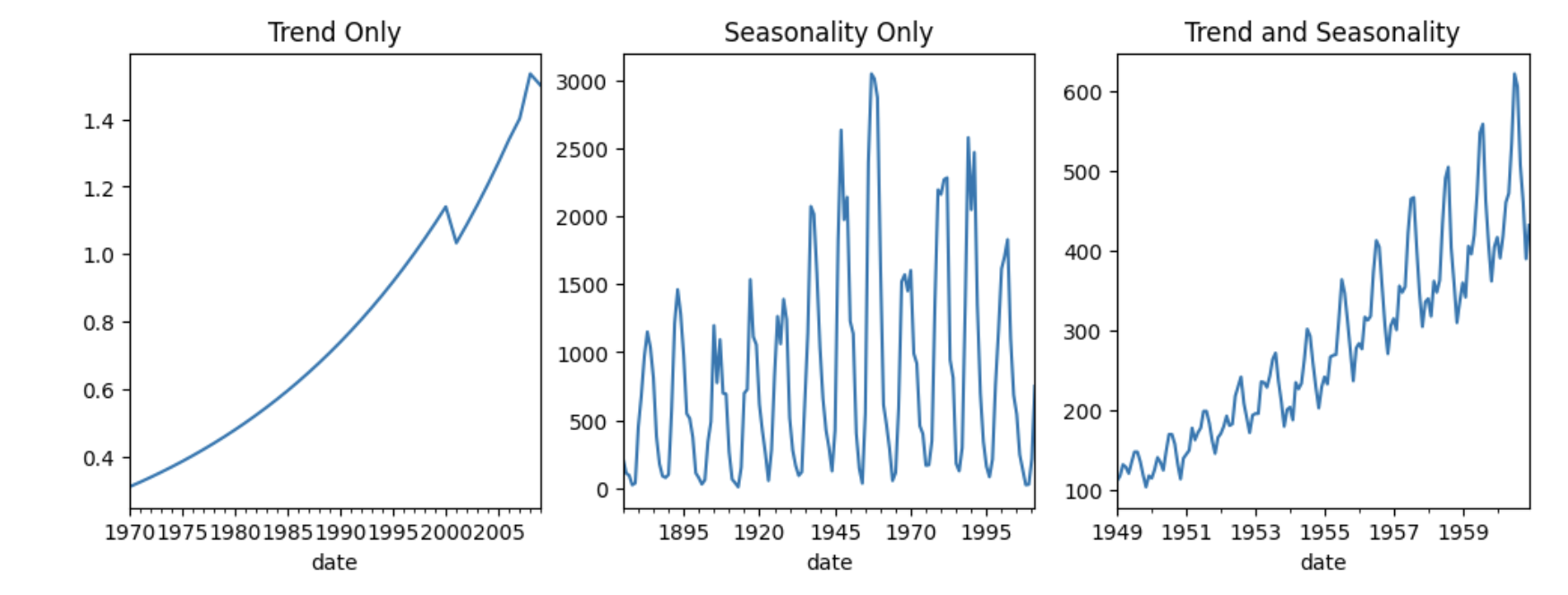 Trend Only

1.4
1.2
1.0
0.8
0.6
0.4

1970 1975 1980 1985 1990 1995 2000 2005
date

Seasonality Only

3000
2500
2000
1500
1000
500
0

1895 1920 1945 1970 1995
date

Trend and Seasonality

600
500
400
300
200
100

1949 1951 1953 1955 1957 1959
date